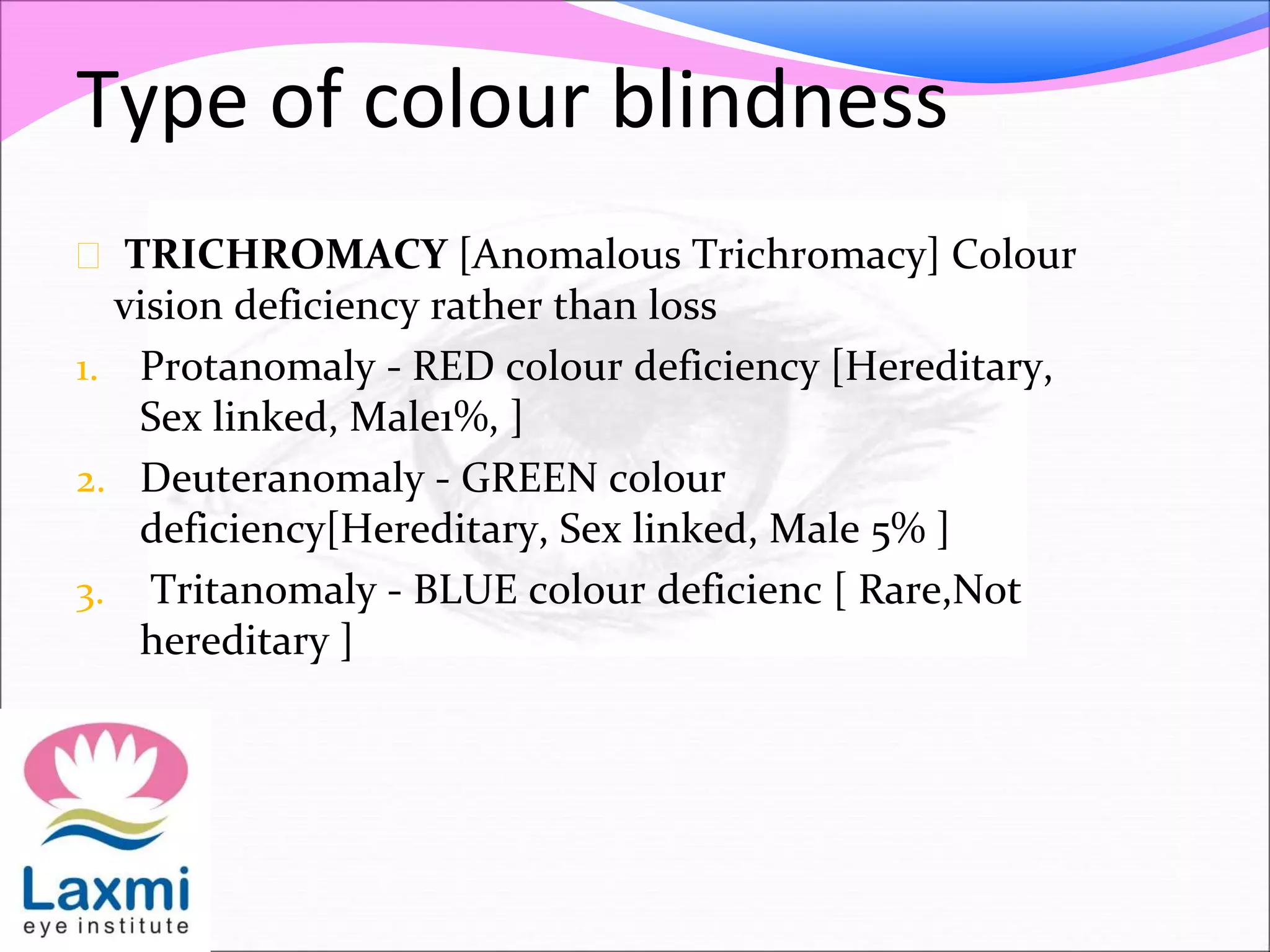 Type of colour blindness

TRICHROMACY [Anomalous Trichromacy] Colour vision deficiency rather than loss

1. Protanomaly - RED colour deficiency [Hereditary, Sex linked, Male1%, ]
2. Deuteranomaly - GREEN colour deficiency[Hereditary, Sex linked, Male 5% ]
3. Tritanomaly - BLUE colour deficienc [ Rare,Not hereditary ]

Laxmi
eye institute